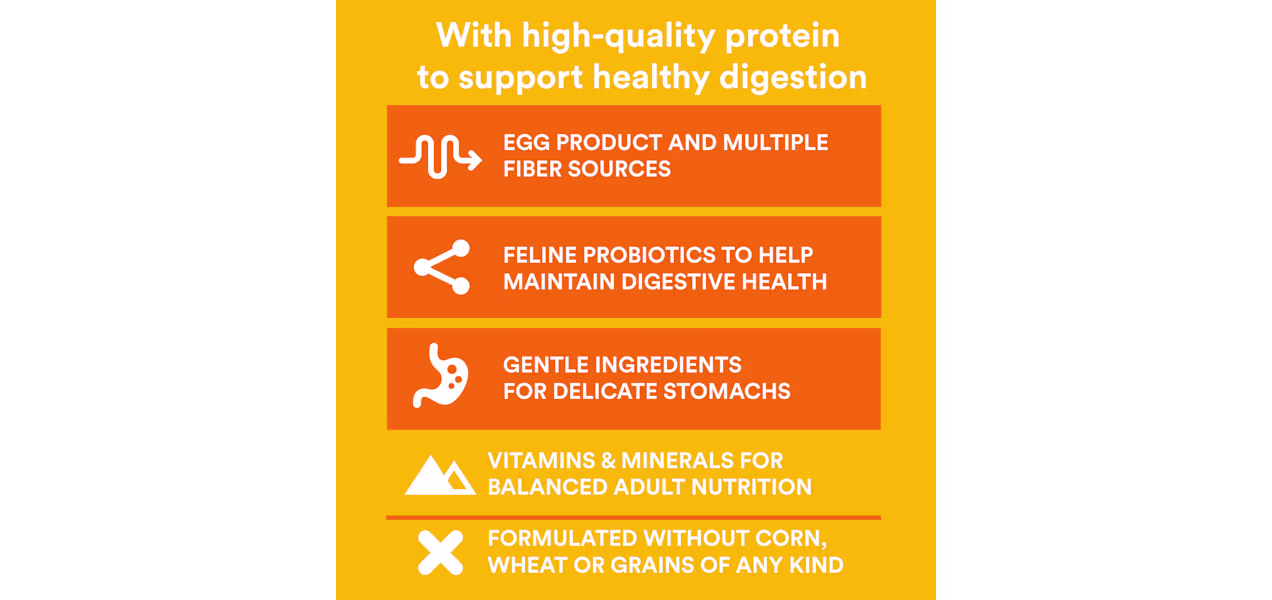 With high-quality protein to support healthy digestion

EGG PRODUCT AND MULTIPLE FIBER SOURCES

FELINE PROBIOTICS TO HELP MAINTAIN DIGESTIVE HEALTH

GENTLE INGREDIENTS FOR DELICATE STOMACHS

VITAMINS & MINERALS FOR BALANCED ADULT NUTRITION

FORMULATED WITHOUT CORN, WHEAT OR GRAINS OF ANY KIND